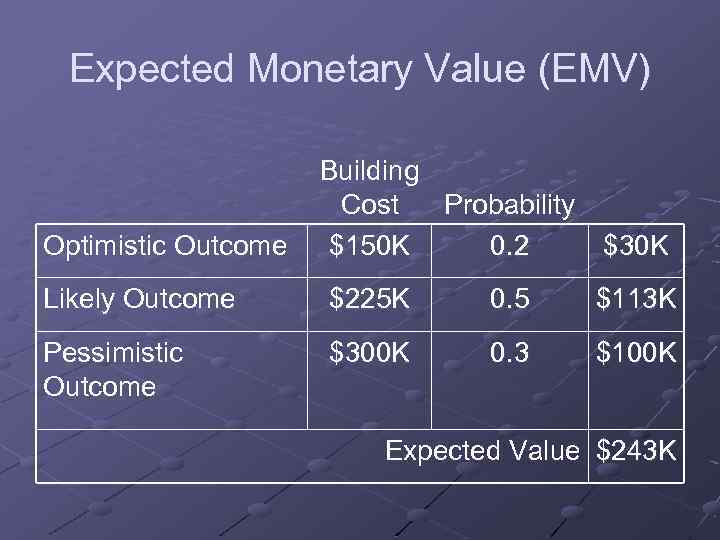 Expected Monetary Value (EMV)

|  | Building Cost | Probability |  |
|---|---|---|---|
| Optimistic Outcome | \$150K | 0.2 | \$30K |
| Likely Outcome | \$225K | 0.5 | \$113K |
| Pessimistic Outcome | \$300K | 0.3 | \$100K |
|  |  | Expected Value | \$243K |